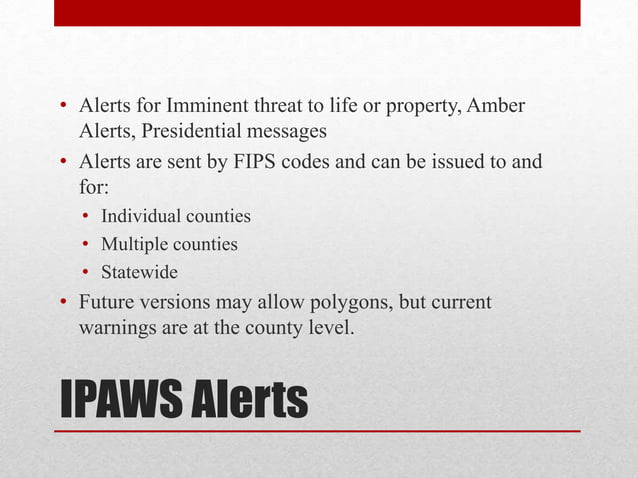 • Alerts for Imminent threat to life or property, Amber Alerts, Presidential messages
• Alerts are sent by FIPS codes and can be issued to and for:
  • Individual counties
  • Multiple counties
  • Statewide
• Future versions may allow polygons, but current warnings are at the county level.

IPAWS Alerts